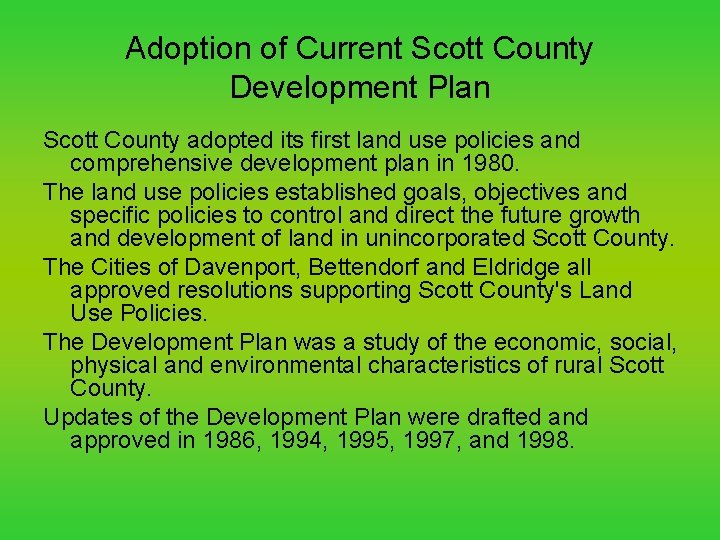 Adoption of Current Scott County Development Plan

Scott County adopted its first land use policies and comprehensive development plan in 1980.

The land use policies established goals, objectives and specific policies to control and direct the future growth and development of land in unincorporated Scott County.

The Cities of Davenport, Bettendorf and Eldridge all approved resolutions supporting Scott County's Land Use Policies.

The Development Plan was a study of the economic, social, physical and environmental characteristics of rural Scott County.

Updates of the Development Plan were drafted and approved in 1986, 1994, 1995, 1997, and 1998.